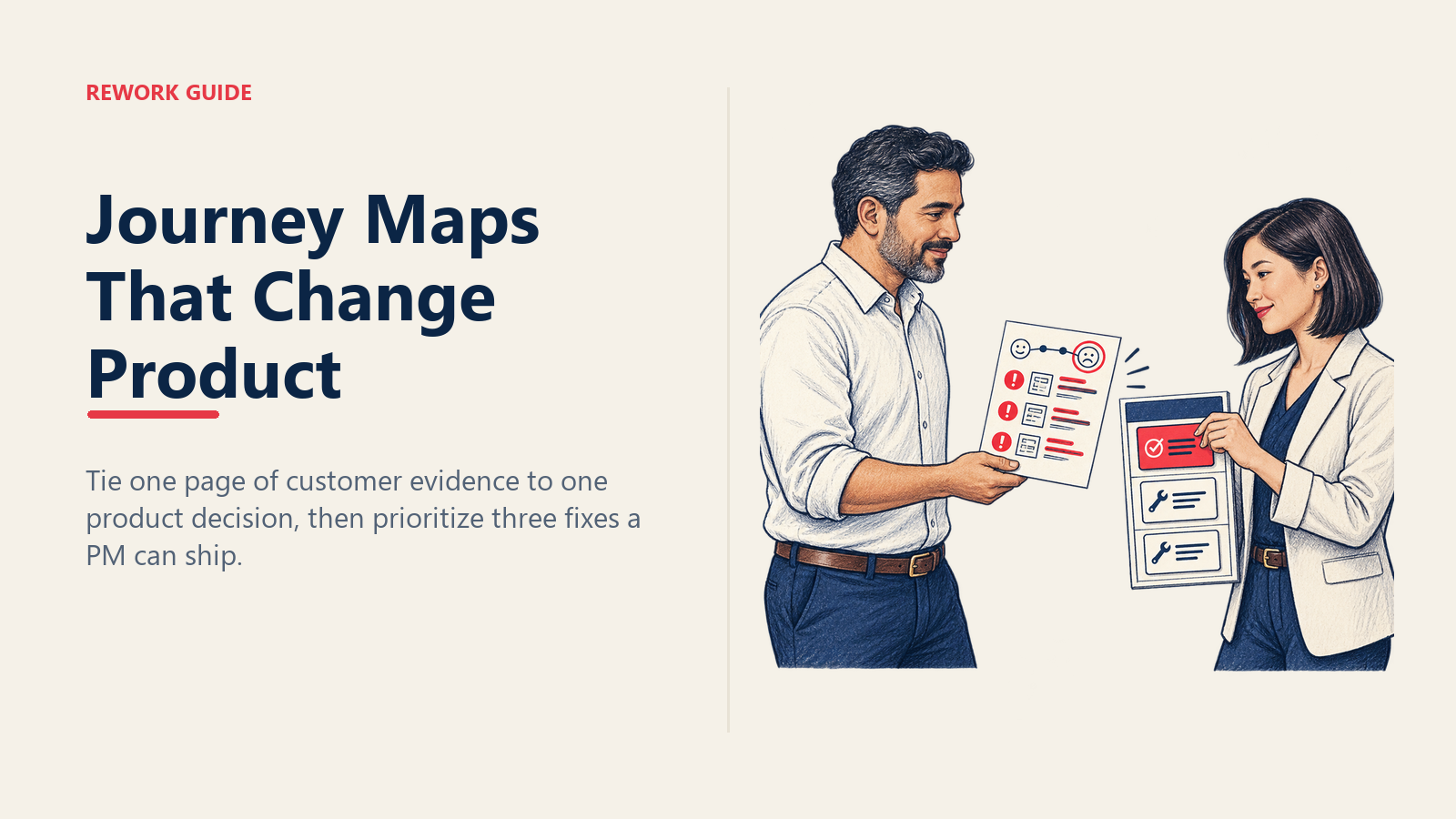 REWORK GUIDE

Journey Maps That Change Product

Tie one page of customer evidence to one product decision, then prioritize three fixes a PM can ship.